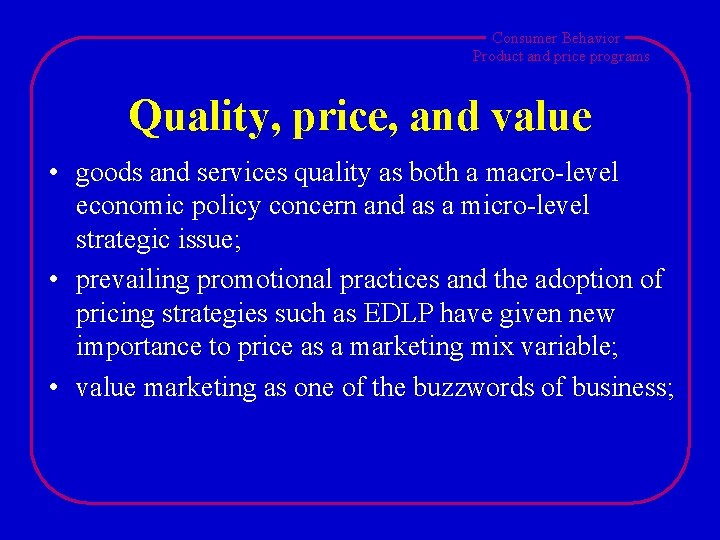 Consumer Behavior
Product and price programs

Quality, price, and value

• goods and services quality as both a macro-level economic policy concern and as a micro-level strategic issue;
• prevailing promotional practices and the adoption of pricing strategies such as EDLP have given new importance to price as a marketing mix variable;
• value marketing as one of the buzzwords of business;